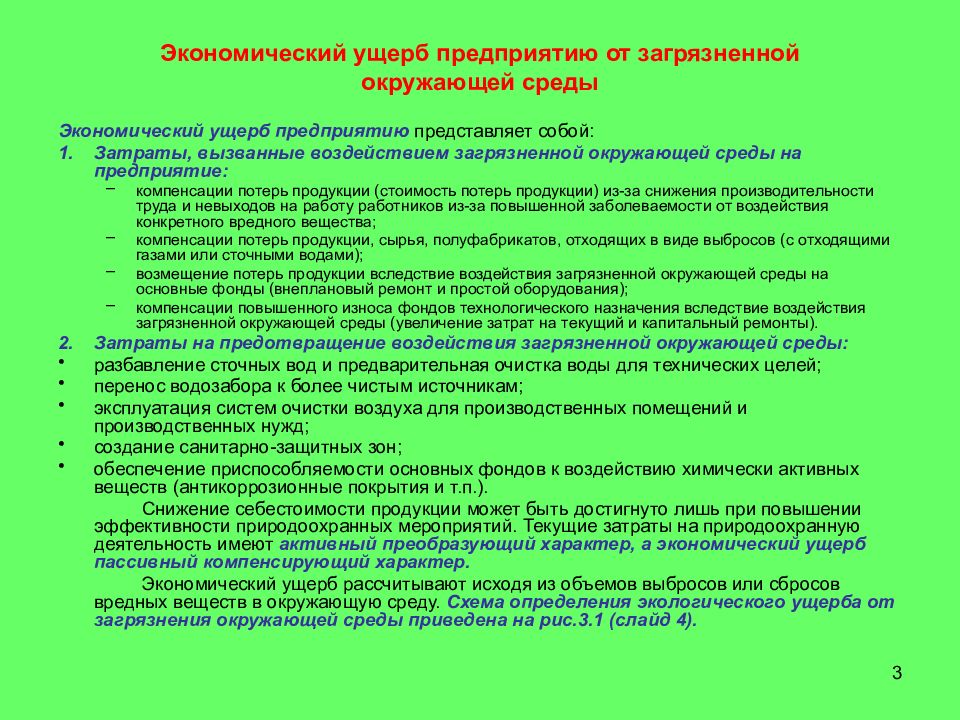 Экономический ущерб предприятию от загрязненной окружающей среды

Экономический ущерб предприятию представляет собой:

1. Затраты, вызванные воздействием загрязненной окружающей среды на предприятие:
– компенсации потерь продукции (стоимость потерь продукции) из-за снижения производительности труда и невыходов на работу работников из-за повышенной заболеваемости от воздействия конкретного вредного вещества;
– компенсации потерь продукции, сырья, полуфабрикатов, отходящих в виде выбросов (с отходящими газами или сточными водами);
– возмещение потерь продукции вследствие воздействия загрязненной окружающей среды на основные фонды (внеплановый ремонт и простой оборудования);
– компенсации повышенного износа фондов технологического назначения вследствие воздействия загрязненной окружающей среды (увеличение затрат на текущий и капитальный ремонты).

2. Затраты на предотвращение воздействия загрязненной окружающей среды:
• разбавление сточных вод и предварительная очистка воды для технических целей;
• перенос водозабора к более чистым источникам;
• эксплуатация систем очистки воздуха для производственных помещений и производственных нужд;
• создание санитарно-защитных зон;
• обеспечение приспособляемости основных фондов к воздействию химически активных веществ (антикоррозионные покрытия и т.п.).

Снижение себестоимости продукции может быть достигнуто лишь при повышении эффективности природоохранных мероприятий. Текущие затраты на природоохранную деятельность имеют активный преобразующий характер, а экономический ущерб пассивный компенсирующий характер.

Экономический ущерб рассчитывают исходя из объемов выбросов или сбросов вредных веществ в окружающую среду. Схема определения экологического ущерба от загрязнения окружающей среды приведена на рис.3.1 (слайд 4).

3